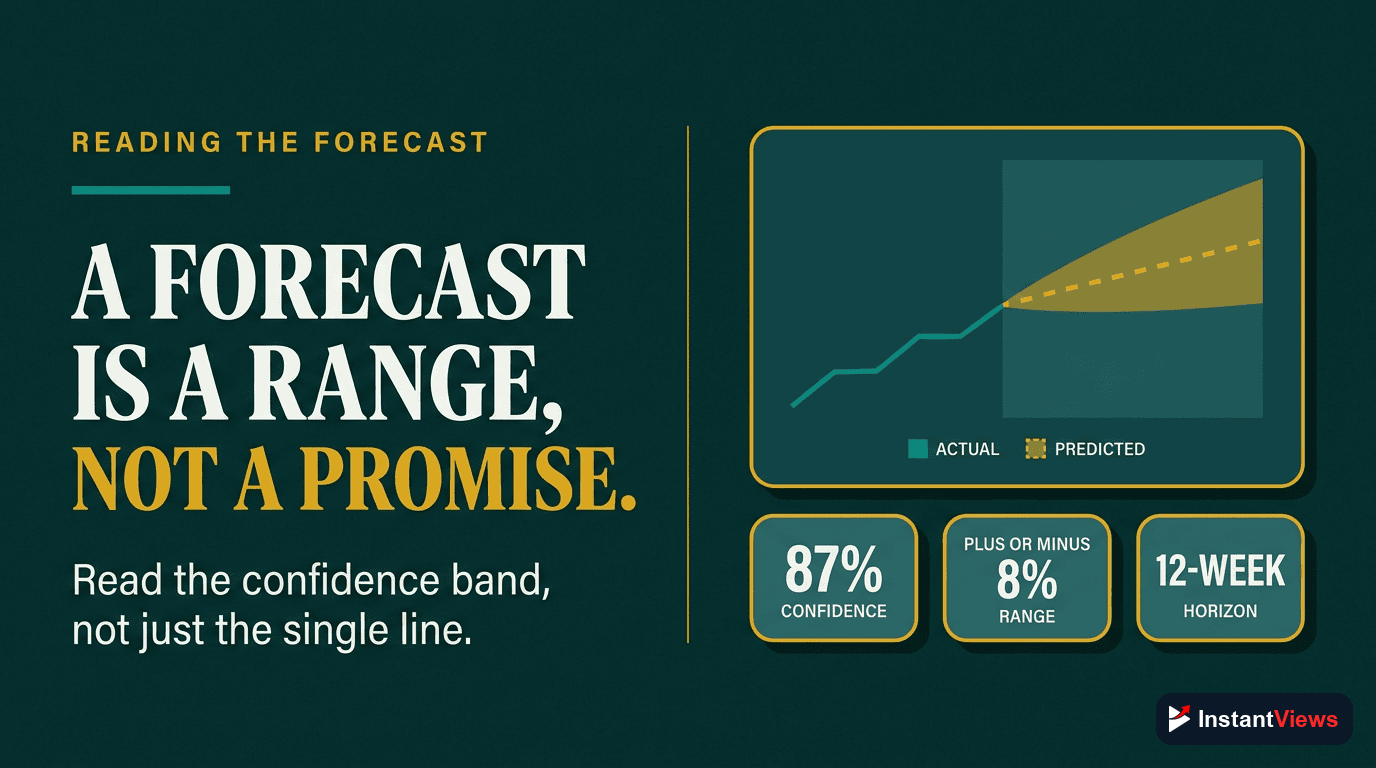 READING THE FORECAST

A FORECAST IS A RANGE, NOT A PROMISE.

Read the confidence band, not just the single line.

ACTUAL
PREDICTED

87%
CONFIDENCE

PLUS OR MINUS
8%
RANGE

12-WEEK
HORIZON

InstantViews